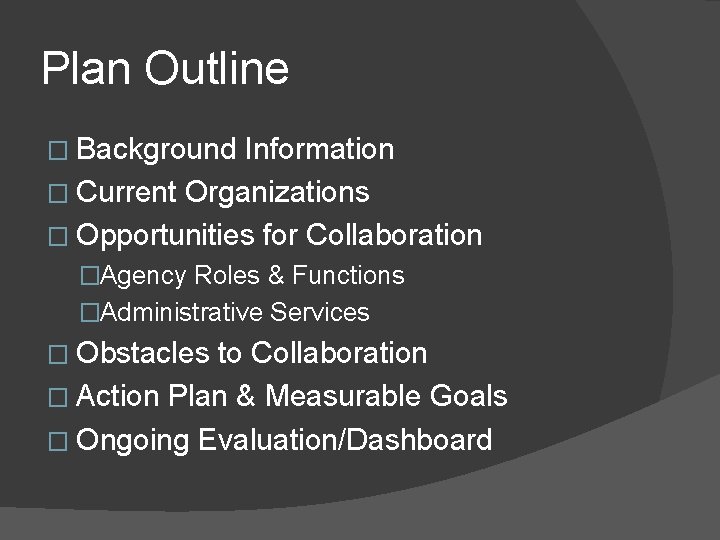 Plan Outline

□ Background Information
□ Current Organizations
□ Opportunities for Collaboration
□Agency Roles & Functions
□Administrative Services
□ Obstacles to Collaboration
□ Action Plan & Measurable Goals
□ Ongoing Evaluation/Dashboard